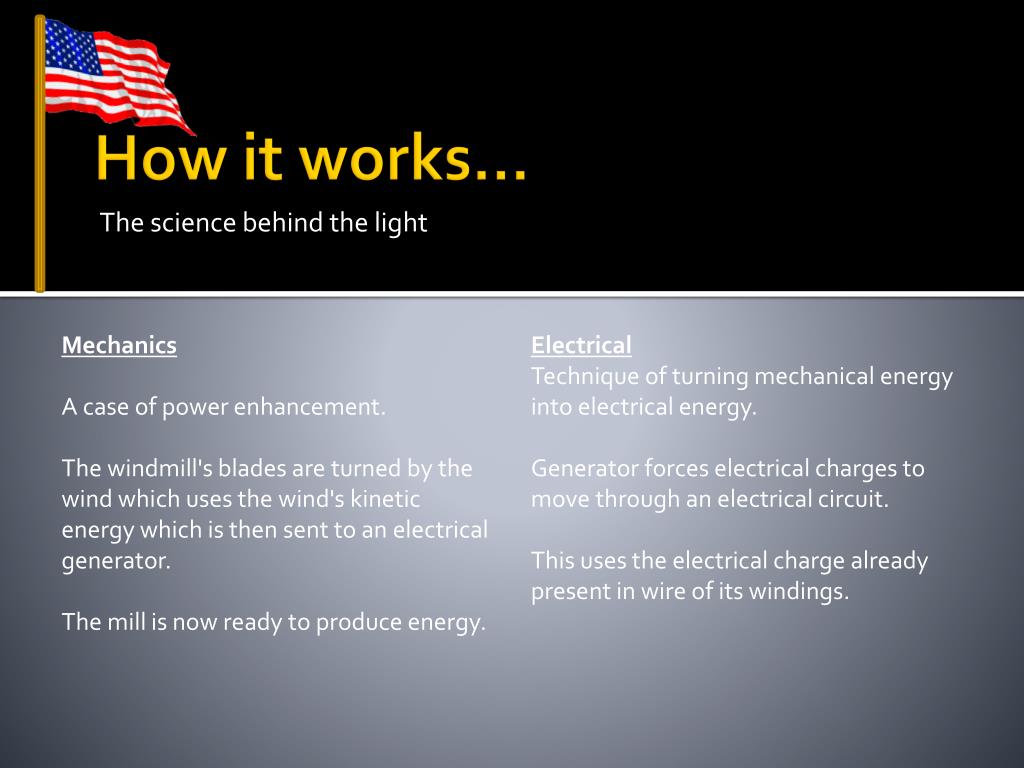 How it works…

The science behind the light

Mechanics

A case of power enhancement.

The windmill's blades are turned by the wind which uses the wind's kinetic energy which is then sent to an electrical generator.

The mill is now ready to produce energy.

Electrical
Technique of turning mechanical energy into electrical energy.

Generator forces electrical charges to move through an electrical circuit.

This uses the electrical charge already present in wire of its windings.